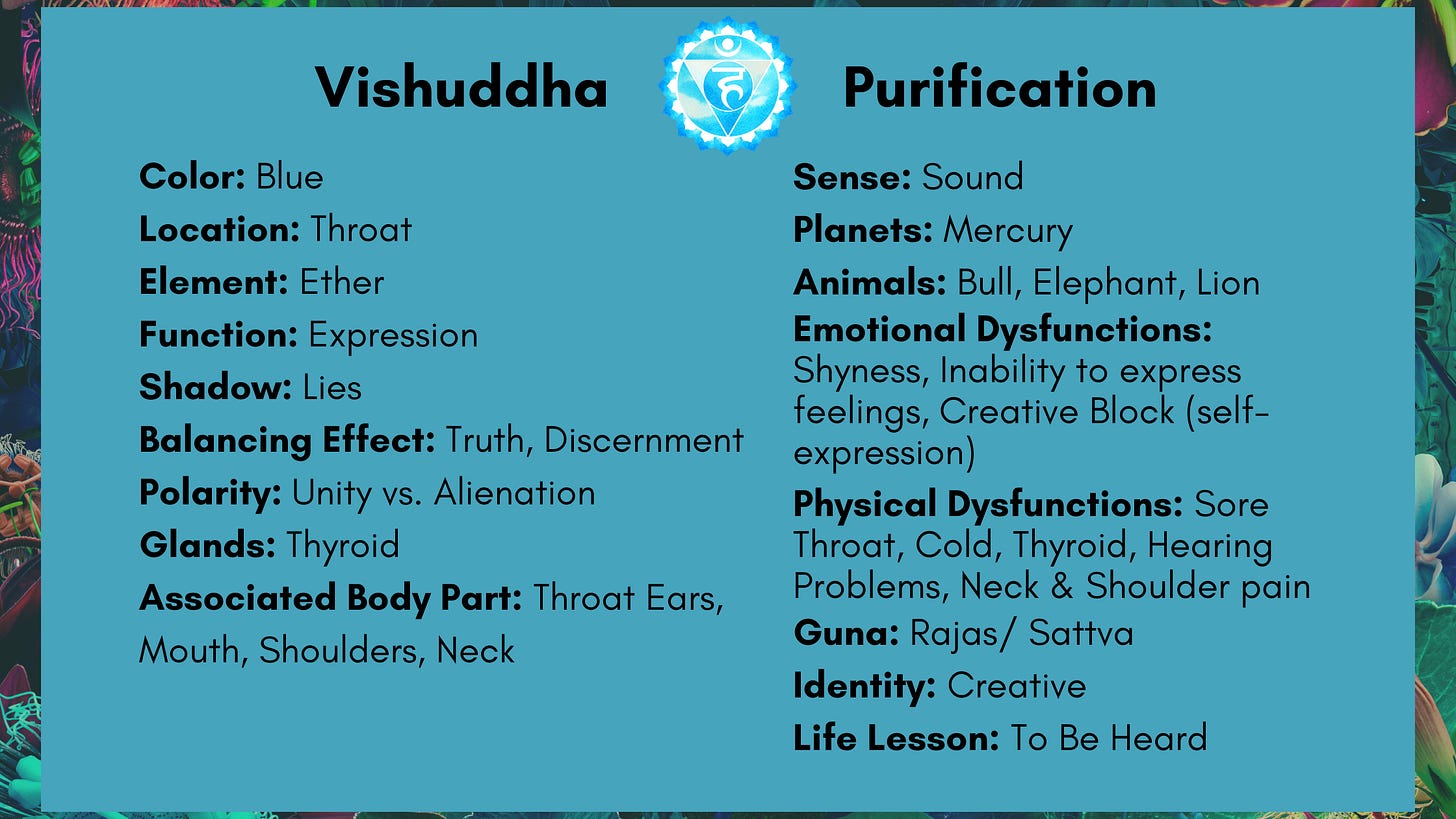 Vishuddha हं Purification

Color: Blue

Location: Throat

Element: Ether

Function: Expression

Shadow: Lies

Balancing Effect: Truth, Discernment

Polarity: Unity vs. Alienation

Glands: Thyroid

Associated Body Part: Throat Ears, Mouth, Shoulders, Neck

Sense: Sound

Planets: Mercury

Animals: Bull, Elephant, Lion

Emotional Dysfunctions: Shyness, Inability to express feelings, Creative Block (self-expression)

Physical Dysfunctions: Sore Throat, Cold, Thyroid, Hearing Problems, Neck & Shoulder pain

Guna: Rajas/ Sattva

Identity: Creative

Life Lesson: To Be Heard